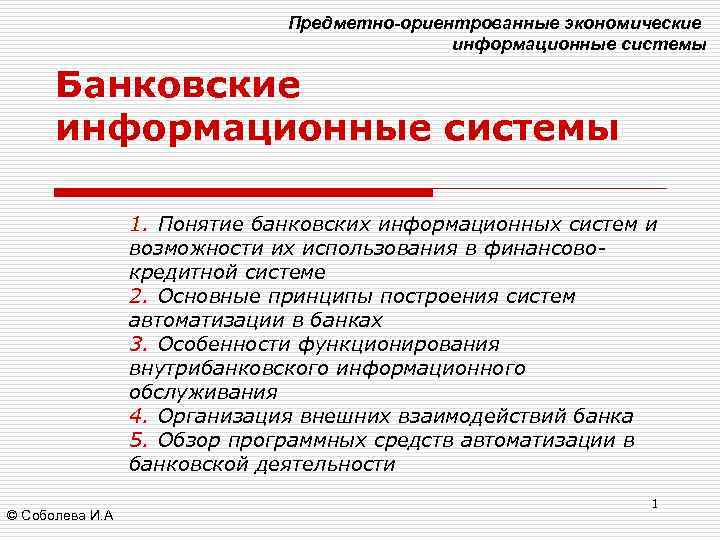 Предметно-ориентрованные экономические информационные системы

Банковские информационные системы

1. Понятие банковских информационных систем и возможности их использования в финансово-кредитной системе
2. Основные принципы построения систем автоматизации в банках
3. Особенности функционирования внутрибанковского информационного обслуживания
4. Организация внешних взаимодействий банка
5. Обзор программных средств автоматизации в банковской деятельности

1

© Соболева И.А